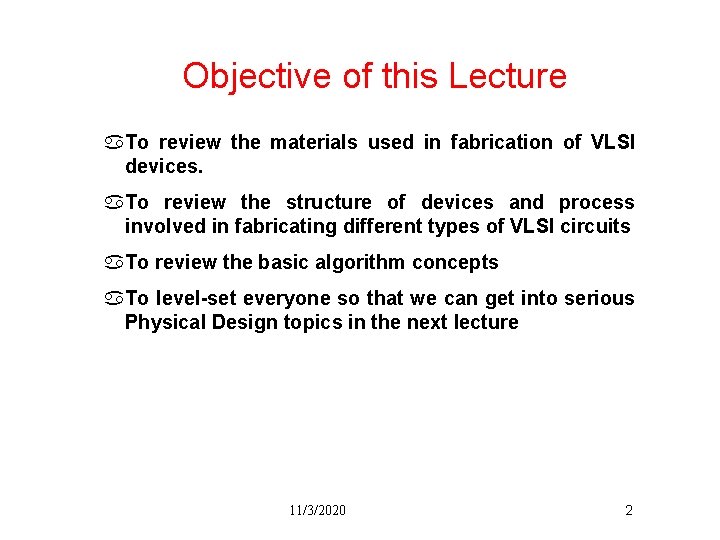 Objective of this Lecture

♋To review the materials used in fabrication of VLSI devices.

♋To review the structure of devices and process involved in fabricating different types of VLSI circuits

♋To review the basic algorithm concepts

♋To level-set everyone so that we can get into serious Physical Design topics in the next lecture

11/3/2020

2